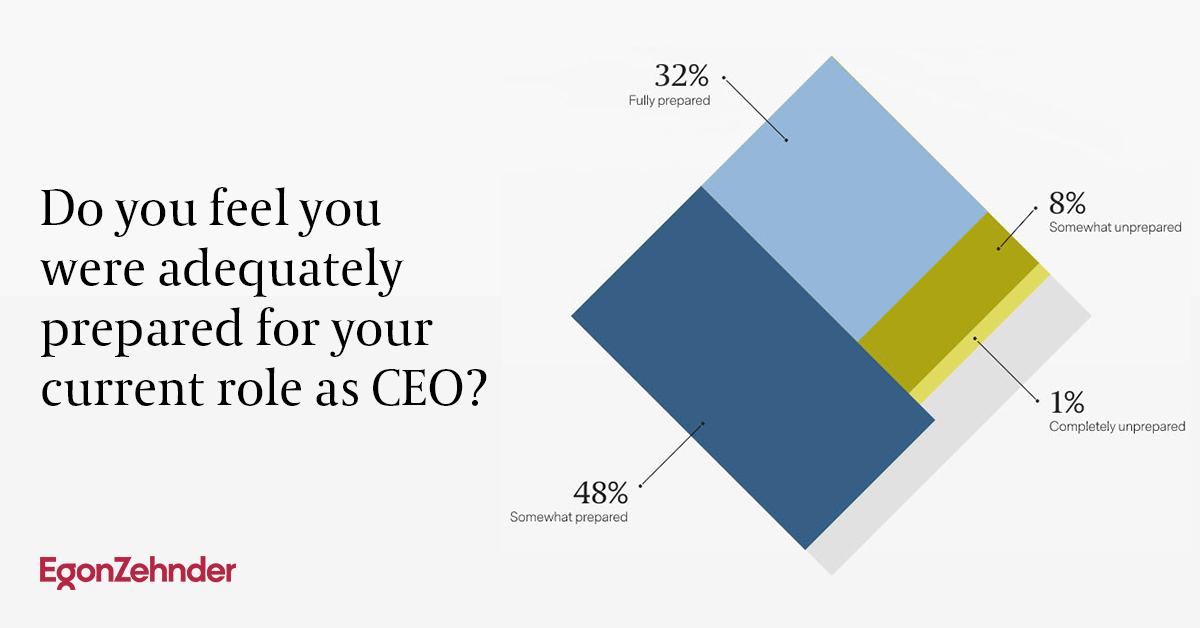 Do you feel you were adequately prepared for your current role as CEO?

32%
Fully prepared

8%
Somewhat unprepared

1%
Completely unprepared

48%
Somewhat prepared

EgonZehnder